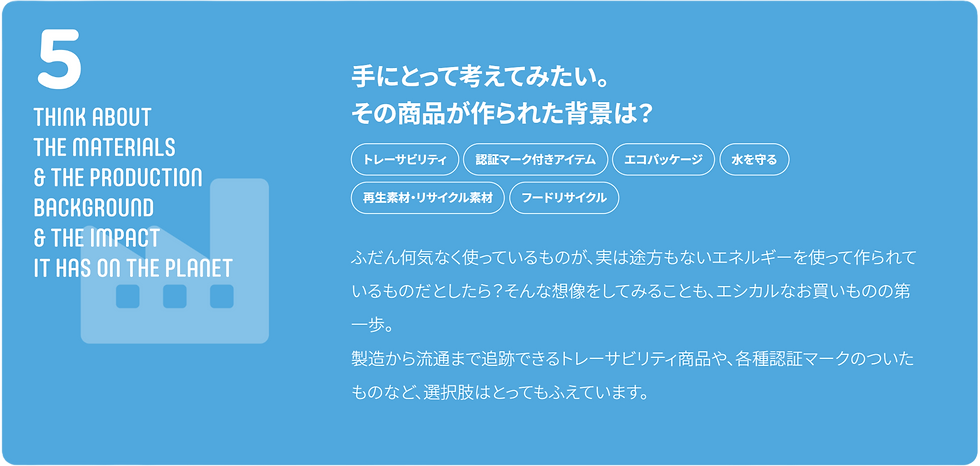 5

THINK ABOUT
THE MATERIALS
& THE PRODUCTION
BACKGROUND
& THE IMPACT
IT HAS ON THE PLANET

手にとって考えてみたい。
その商品が作られた背景は？

トレーサビリティ
認証マーク付きアイテム
エコパッケージ
水を守る
再生素材・リサイクル素材
フードリサイクル

ふだん何気なく使っているものが、実は途方もないエネルギーを使って作られているものだとしたら？そんな想像をしてみることも、エシカルなお買いものの第一歩。
製造から流通まで追跡できるトレーサビリティ商品や、各種認証マークのついたものなど、選択肢はとってもふえています。